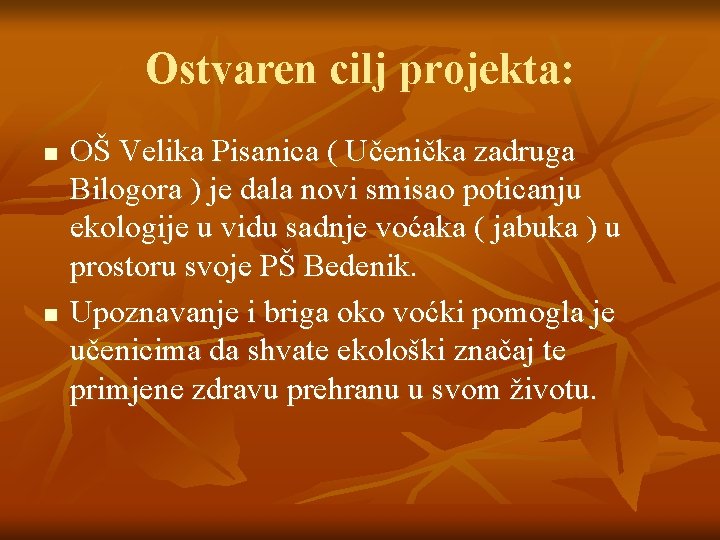 Ostvaren cilj projekta:

• OŠ Velika Pisanica ( Učenička zadruga Bilogora ) je dala novi smisao poticanju ekologije u vidu sadnje voćaka ( jabuka ) u prostoru svoje PŠ Bedenik.

• Upoznavanje i briga oko voćki pomogla je učenicima da shvate ekološki značaj te primjene zdravu prehranu u svom životu.